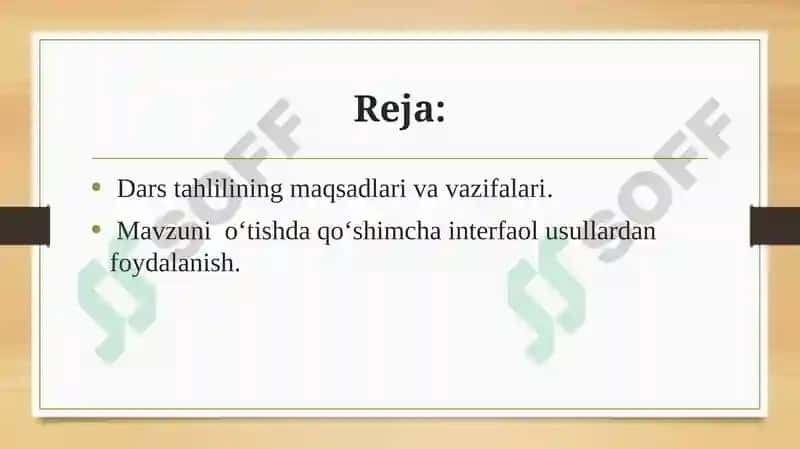 Reja:

• Dars tahlilining maqsadlari va vazifalari.

• Mavzuni o‘tishda qo‘shimcha interfaol usullardan foydalanish.

SOFF

SOFF